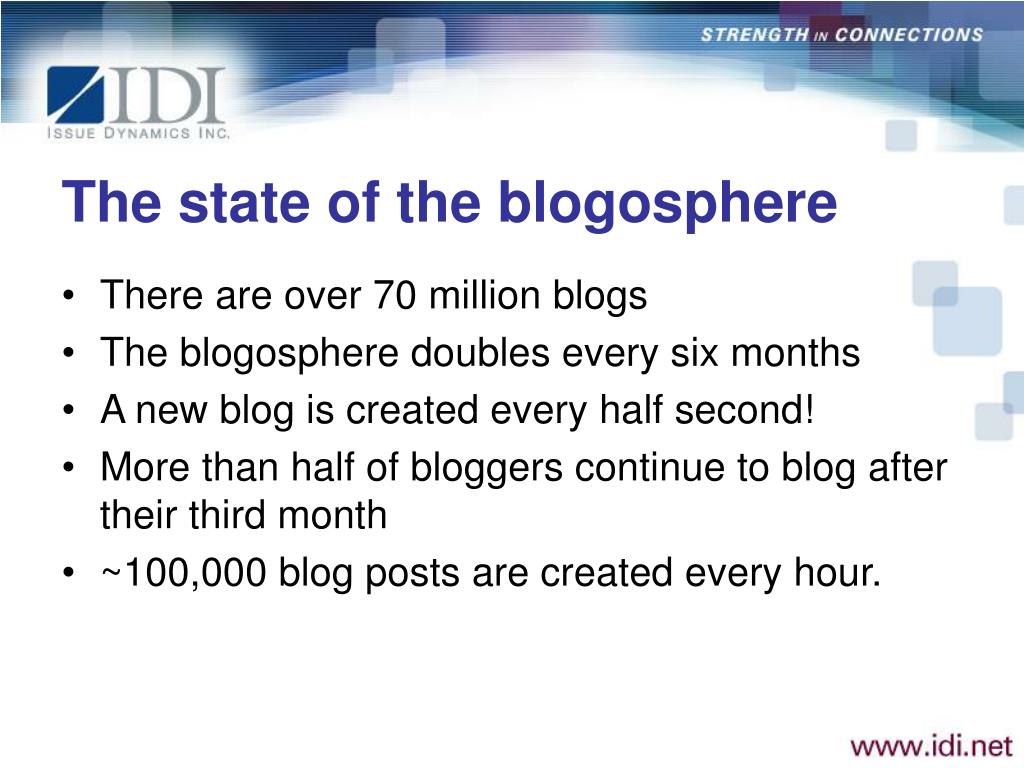 STRENGTH IN CONNECTIONS

IDI
ISSUE DYNAMICS INC.

The state of the blogosphere

• There are over 70 million blogs
• The blogosphere doubles every six months
• A new blog is created every half second!
• More than half of bloggers continue to blog after their third month
• ~100,000 blog posts are created every hour.

www.idi.net